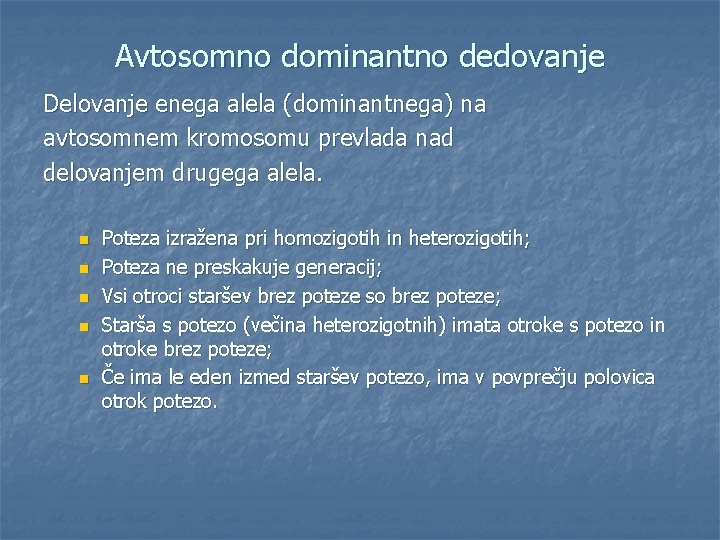 Avtosomno dominantno dedovanje

Delovanje enega alela (dominantnega) na avtosomnem kromosomu prevlada nad delovanjem drugega alela.

- Poteza izražena pri homozigotih in heterozigotih;
- Poteza ne preskakuje generacij;
- Vsi otroci staršev brez poteze so brez poteze;
- Starša s potezo (večina heterozigotnih) imata otroke s potezo in otroke brez poteze;
- Če ima le eden izmed staršev potezo, ima v povprečju polovica otrok potezo.